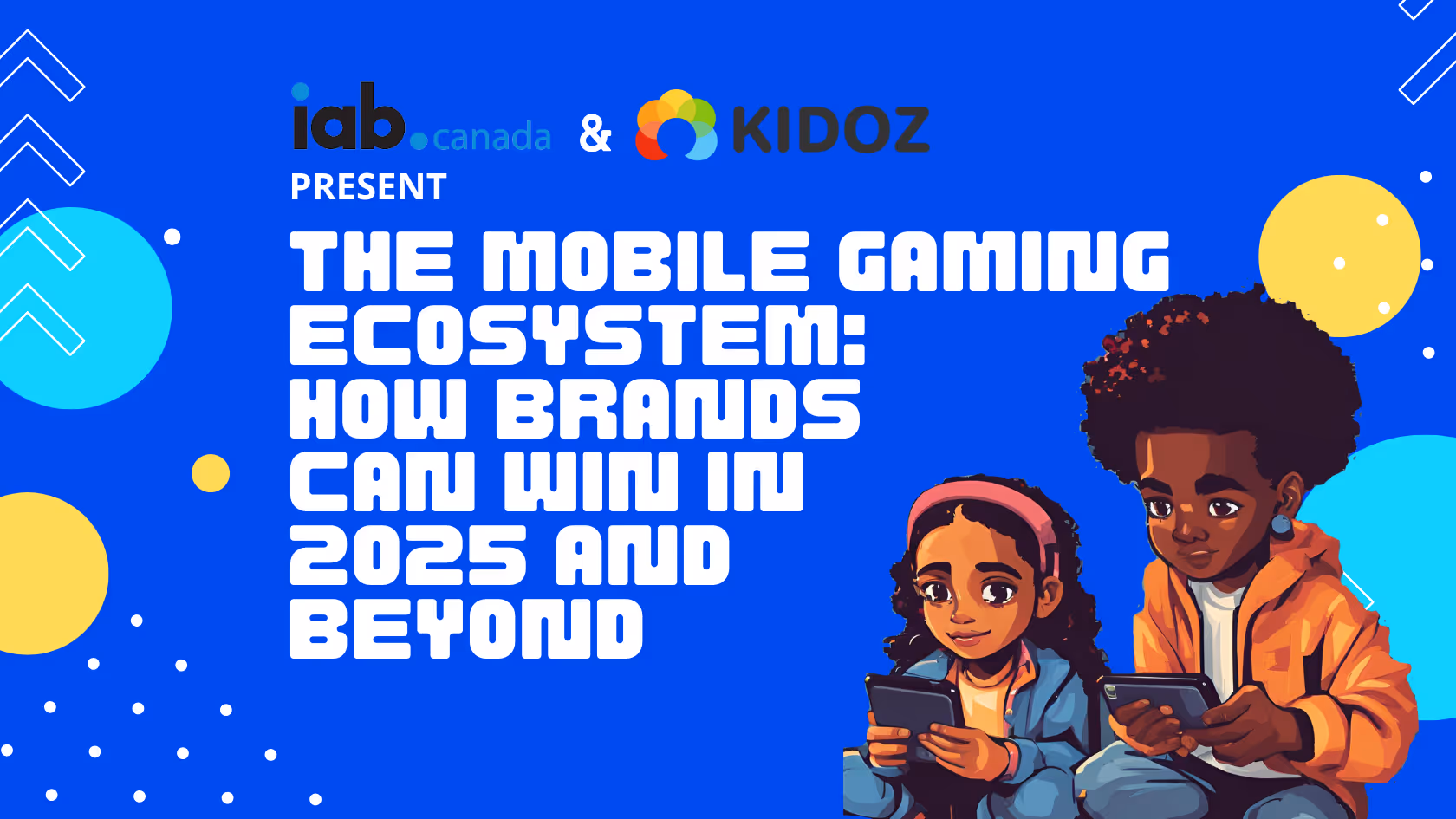 iab.canada & KIDOZ
PRESENT

THE MOBILE GAMING ECOSYSTEM: HOW BRANDS CAN WIN IN 2025 AND BEYOND